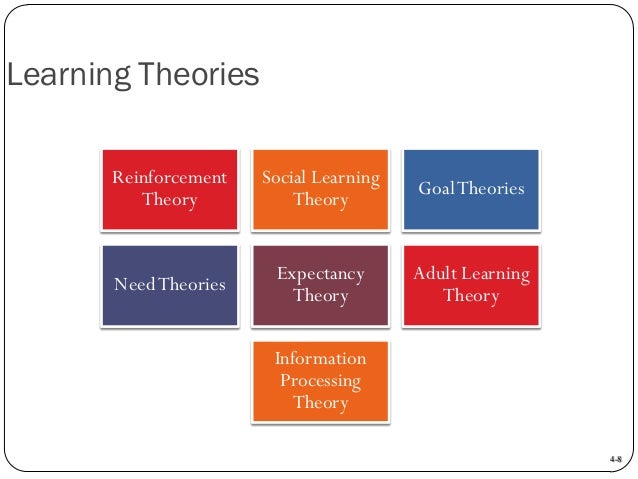 Learning Theories

Reinforcement Theory

Social Learning Theory

Goal Theories

Need Theories

Expectancy Theory

Adult Learning Theory

Information Processing Theory

4-8